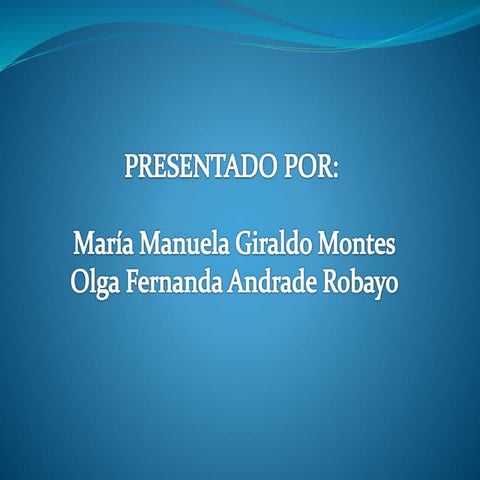 PRESENTADO POR:

María Manuela Giraldo Montes
Olga Fernanda Andrade Robayo